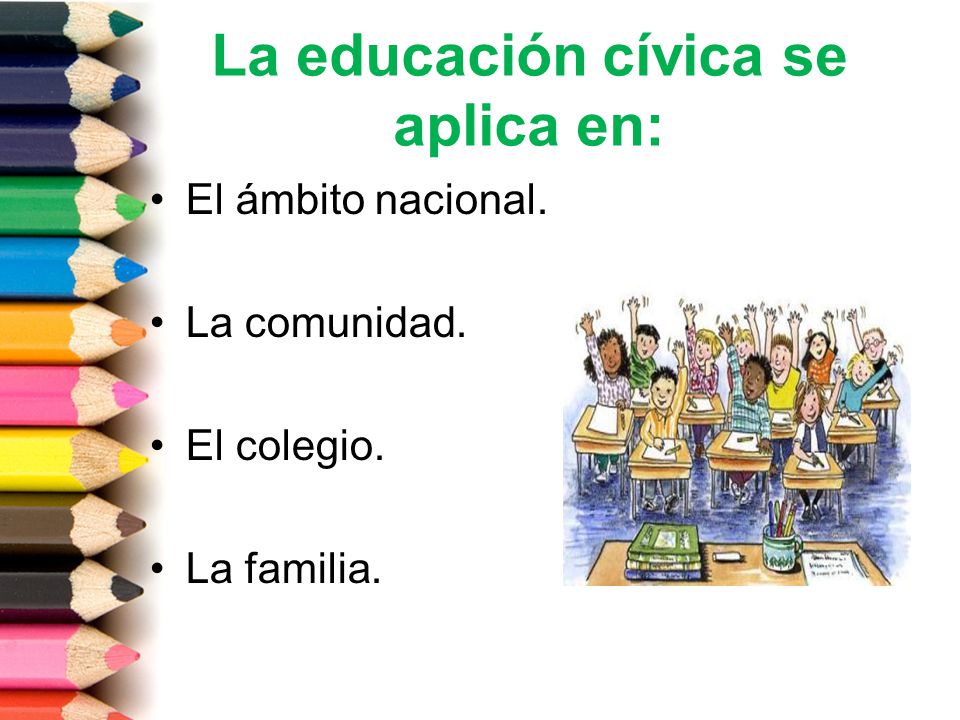 La educación cívica se aplica en:

• El ámbito nacional.

• La comunidad.

• El colegio.

• La familia.